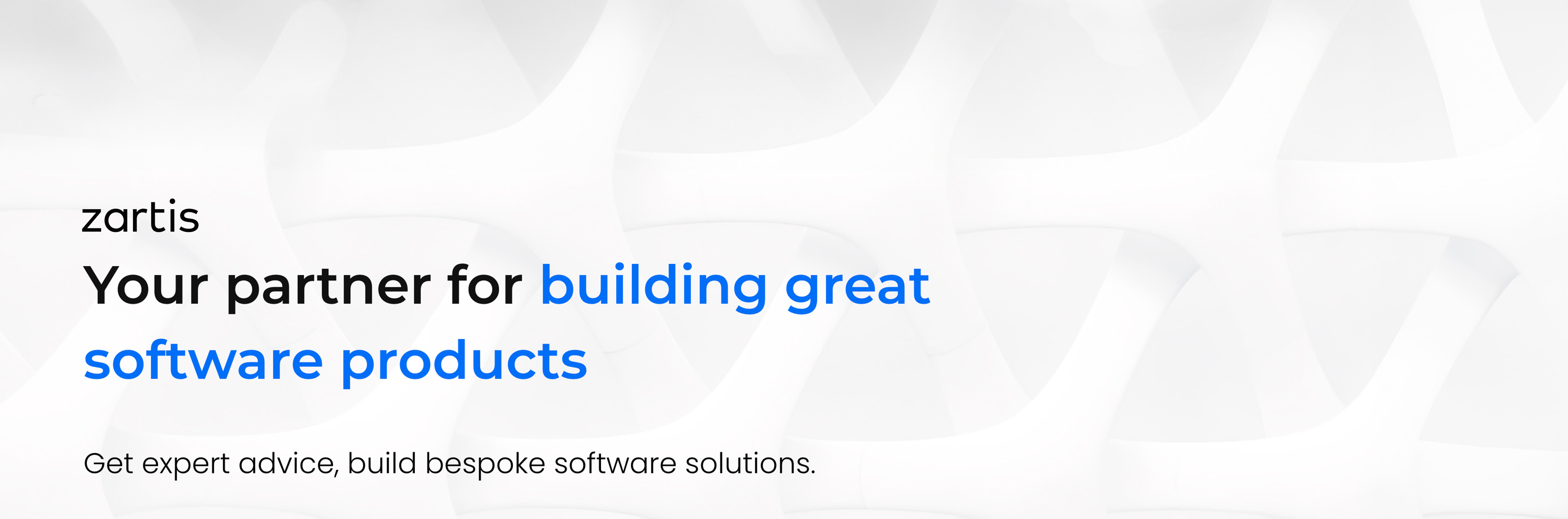 zartis

Your partner for building great software products

Get expert advice, build bespoke software solutions.